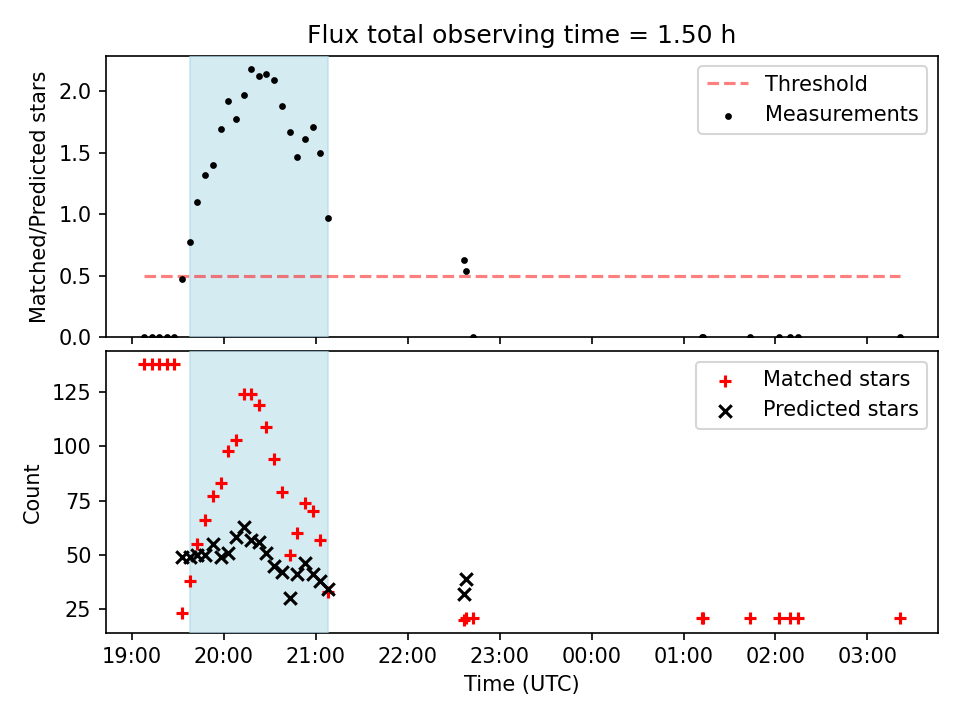 Flux total observing time = 1.50 h

Matched/Predicted stars

2.0
1.5
1.0
0.5
0.0

Threshold
Measurements

Count

125
100
75
50
25

Matched stars
Predicted stars

19:00 20:00 21:00 22:00 23:00 00:00 01:00 02:00 03:00

Time (UTC)